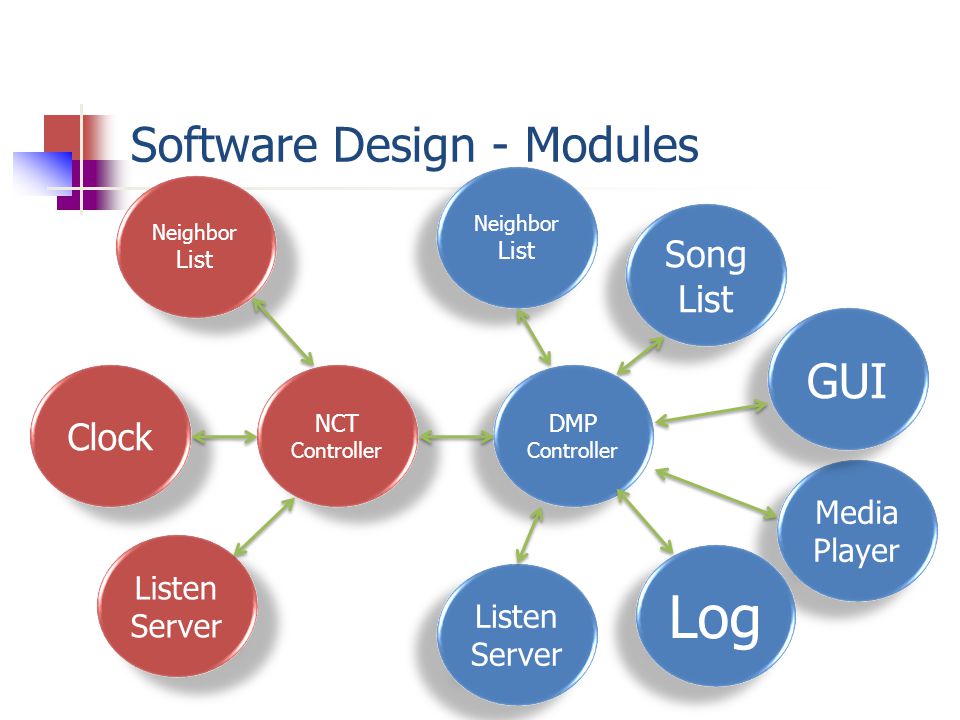 Software Design - Modules

Neighbor List

Clock

NCT Controller

Listen Server

Neighbor List

Song List

GUI

DMP Controller

Media Player

Listen Server

Log